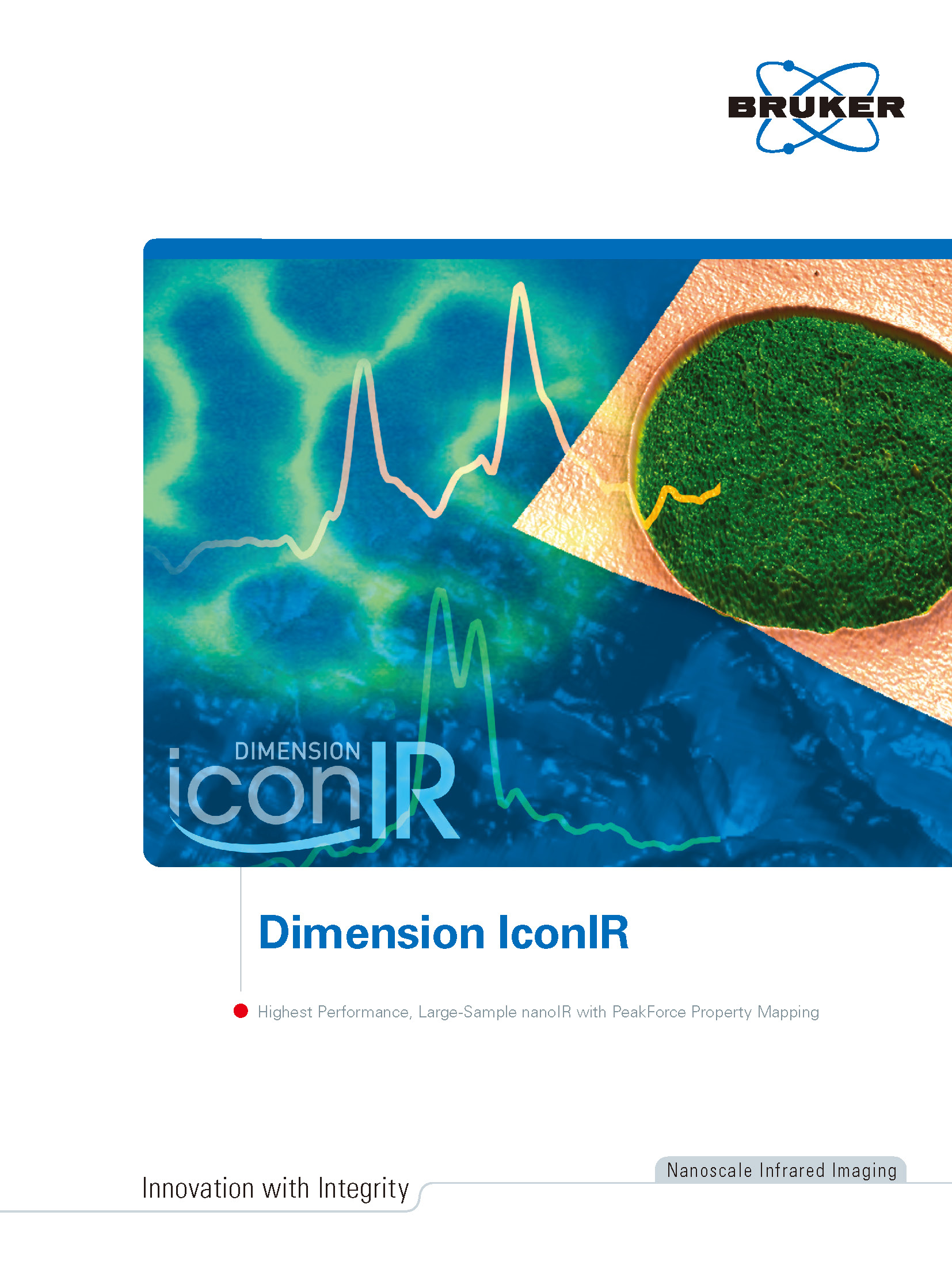 BRUKER

DIMENSION
iconIR

Dimension IconIR

Highest Performance, Large-Sample nanoIR with PeakForce Property Mapping

Innovation with Integrity

Nanoscale Infrared Imaging